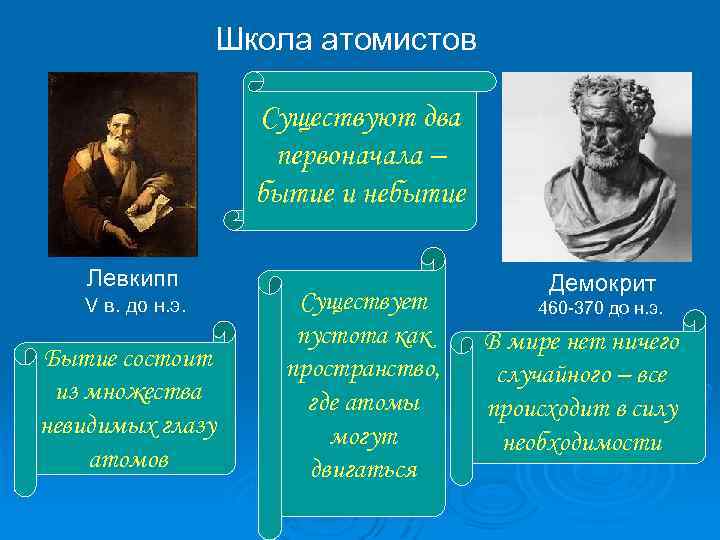 Школа атомистов

Существуют два первоначала – бытие и небытие

Левкипп
V в. до н.э.

Демокрит
460-370 до н.э.

Бытие состоит из множества невидимых глазу атомов

Существует пустота как пространство, где атомы могут двигаться

В мире нет ничего случайного – все происходит в силу необходимости